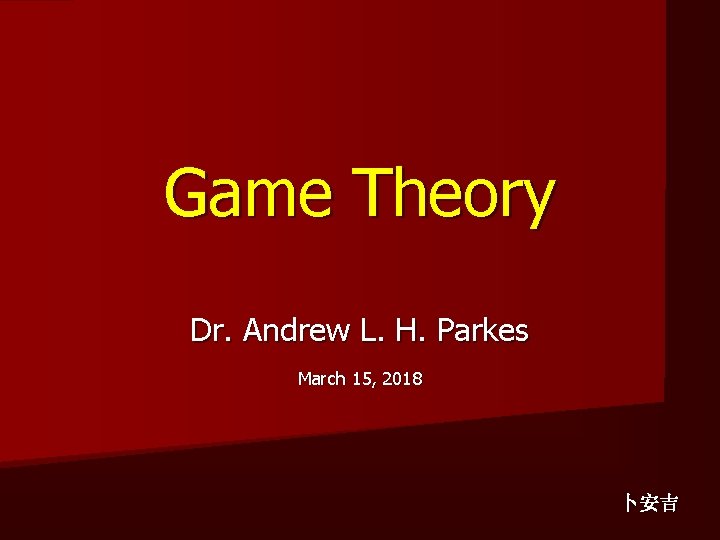 Game Theory

Dr. Andrew L. H. Parkes

March 15, 2018

卜安吉